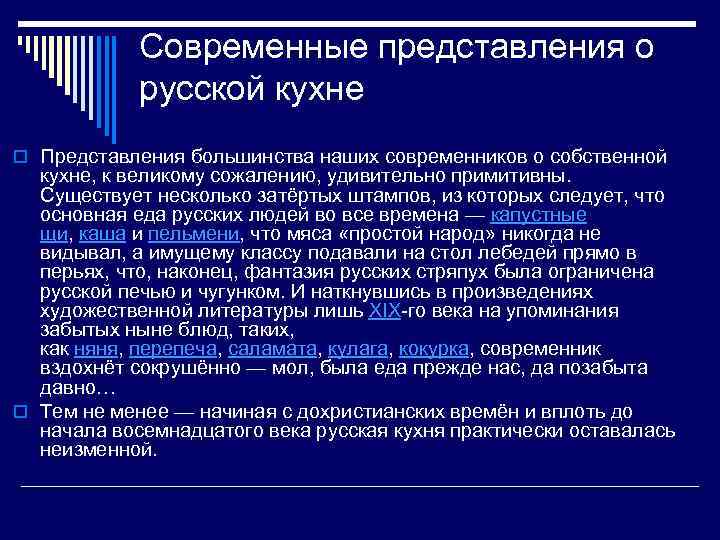 Современные представления о русской кухне

Представления большинства наших современников о собственной кухне, к великому сожалению, удивительно примитивны. Существует несколько затёртых штампов, из которых следует, что основная еда русских людей во все времена — капустные щи, каша и пельмени, что мяса «простой народ» никогда не видывал, а имущему классу подавали на стол лебедей прямо в перьях, что, наконец, фантазия русских стряпух была ограничена русской печью и чугунком. И наткнувшись в произведениях художественной литературы лишь XIX-го века на упоминания забытых ныне блюд, таких, как няня, перепеча, саламата, кулага, кокурка, современник вздохнёт сокрушённо — мол, была еда прежде нас, да позабыта давно…

Тем не менее — начиная с дохристианских времён и вплоть до начала восемнадцатого века русская кухня практически оставалась неизменной.